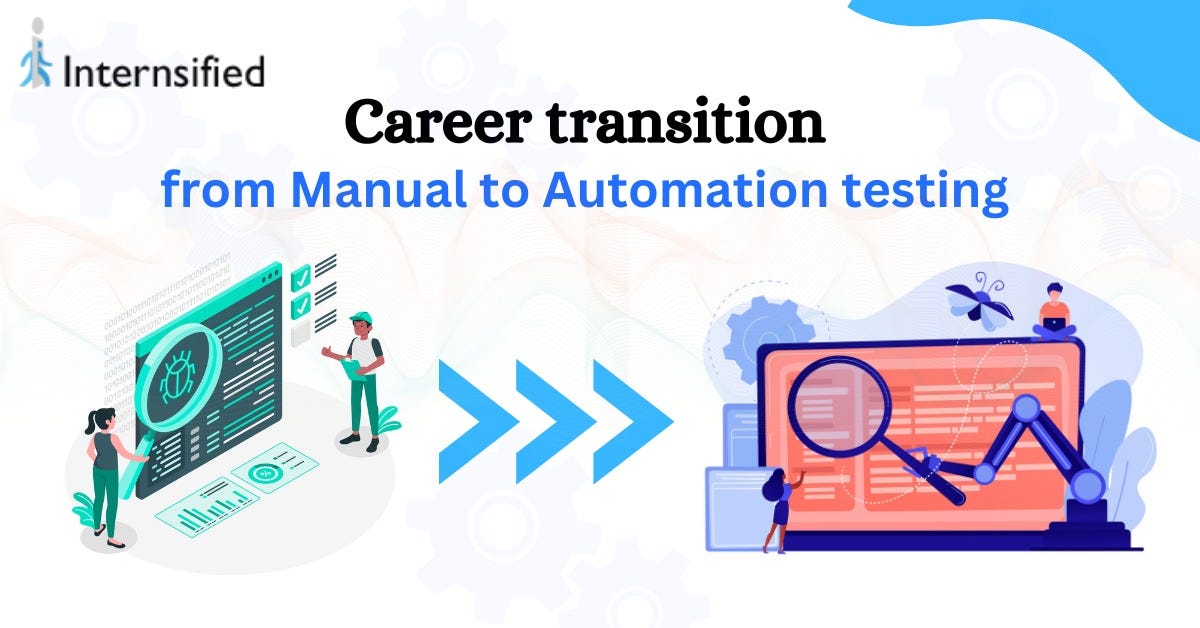 Internsified

Career transition
from Manual to Automation testing